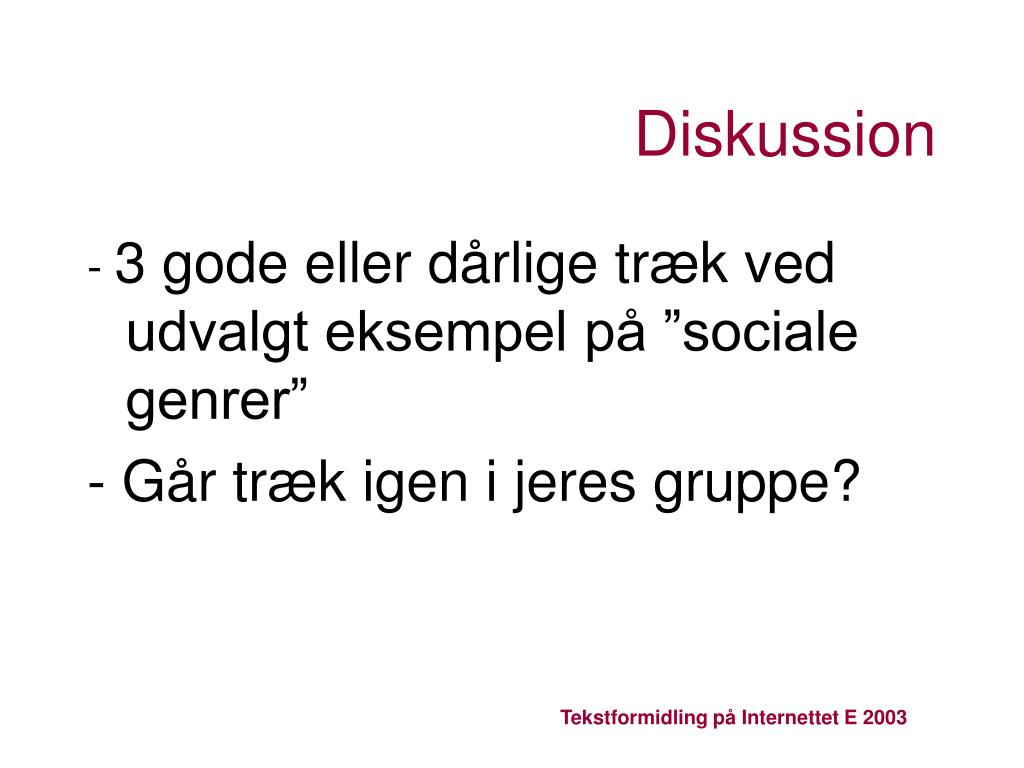 Diskussion

- 3 gode eller dårlige træk ved udvalgt eksempel på ”sociale genrer”

- Går træk igen i jeres gruppe?

Tekstformidling på Internettet E 2003